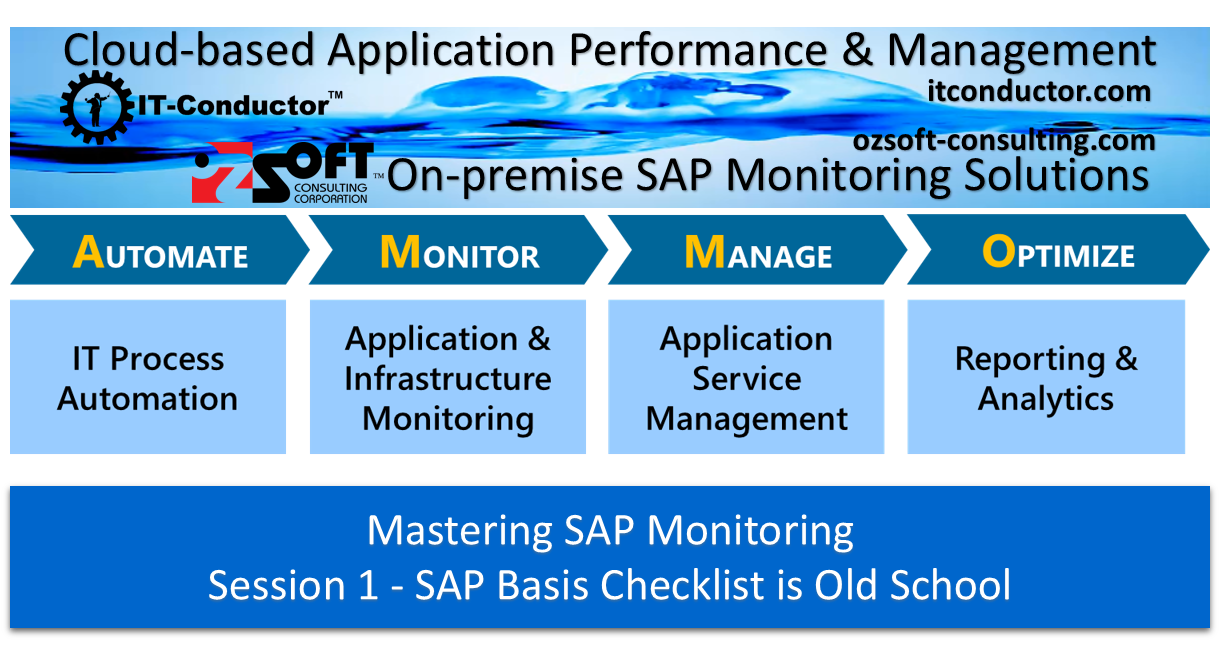 Cloud-based Application Performance & Management

IT-Conductor™

itconductor.com

ozsoft-consulting.com

OZSOFT CONSULTING CORPORATION™

On-premise SAP Monitoring Solutions

AUTOMATE

MONITOR

MANAGE

OPTIMIZE

IT Process Automation

Application & Infrastructure Monitoring

Application Service Management

Reporting & Analytics

Mastering SAP Monitoring
Session 1 - SAP Basis Checklist is Old School